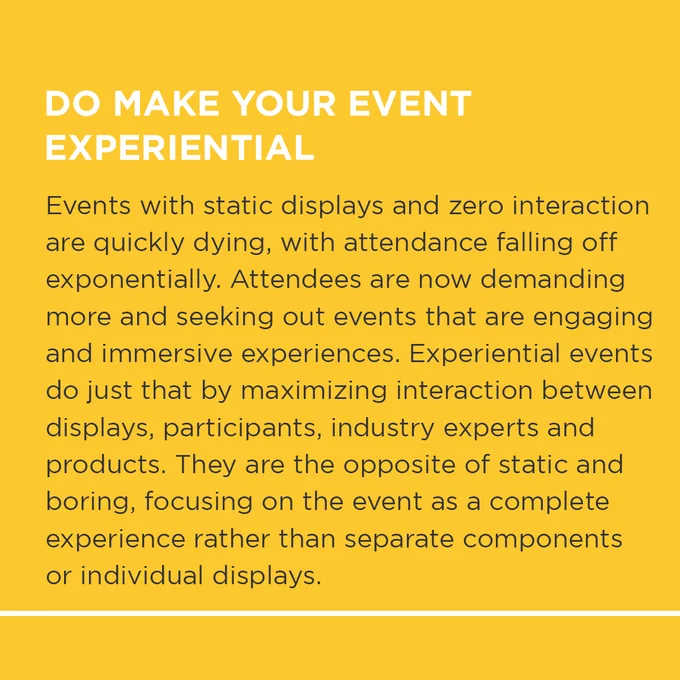 DO MAKE YOUR EVENT EXPERIENTIAL

Events with static displays and zero interaction are quickly dying, with attendance falling off exponentially. Attendees are now demanding more and seeking out events that are engaging and immersive experiences. Experiential events do just that by maximizing interaction between displays, participants, industry experts and products. They are the opposite of static and boring, focusing on the event as a complete experience rather than separate components or individual displays.